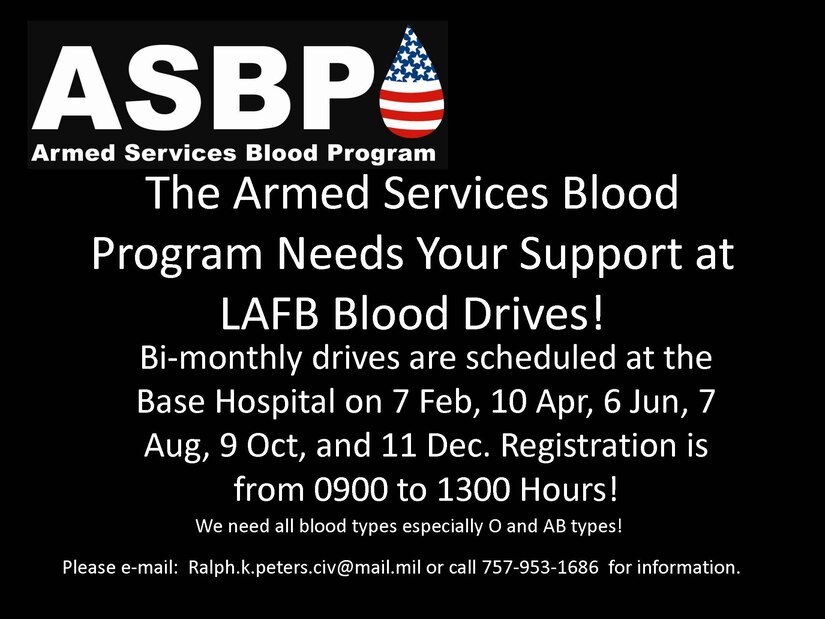 ASBP
Armed Services Blood Program

The Armed Services Blood Program Needs Your Support at LAFB Blood Drives!

Bi-monthly drives are scheduled at the Base Hospital on 7 Feb, 10 Apr, 6 Jun, 7 Aug, 9 Oct, and 11 Dec. Registration is from 0900 to 1300 Hours!

We need all blood types especially O and AB types!

Please e-mail: Ralph.k.peters.civ@mail.mil or call 757-953-1686 for information.